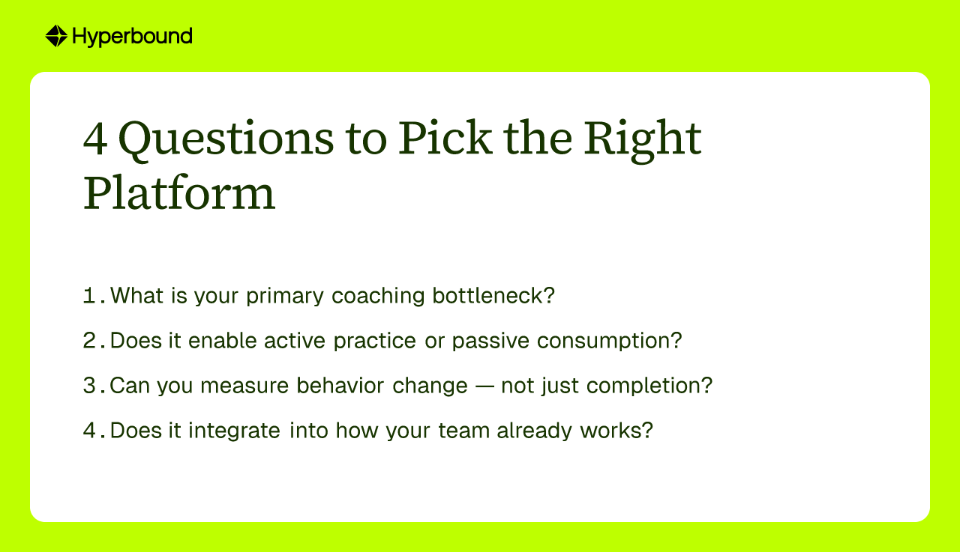 Hyperbound

4 Questions to Pick the Right Platform

1. What is your primary coaching bottleneck?

2. Does it enable active practice or passive consumption?

3. Can you measure behavior change — not just completion?

4. Does it integrate into how your team already works?